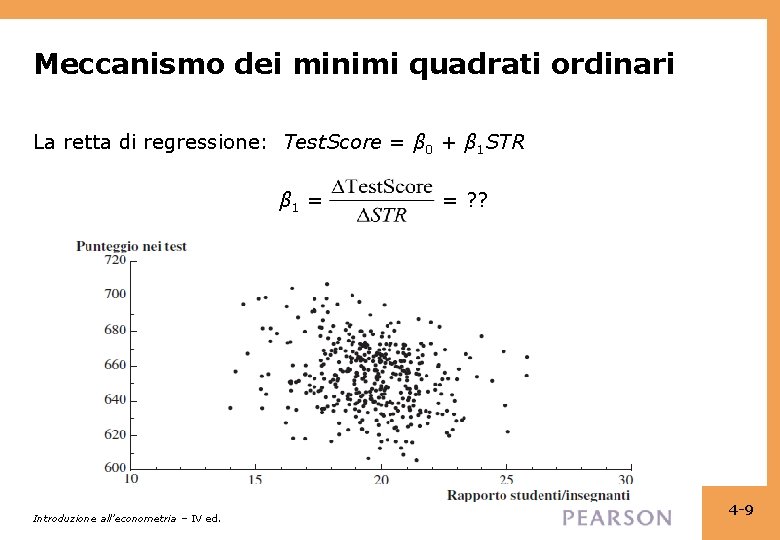 Meccanismo dei minimi quadrati ordinari

La retta di regressione: $TestScore = \beta_0 + \beta_1 STR$

$\beta_1 = \frac{\Delta \text{TestScore}}{\Delta STR} = ??$

Punteggio nei test
720
700
680
660
640
620
600
10
15
20
25
30
Rapporto studenti/insegnanti

Introduzione all'econometria – IV ed.

PEARSON

4-9